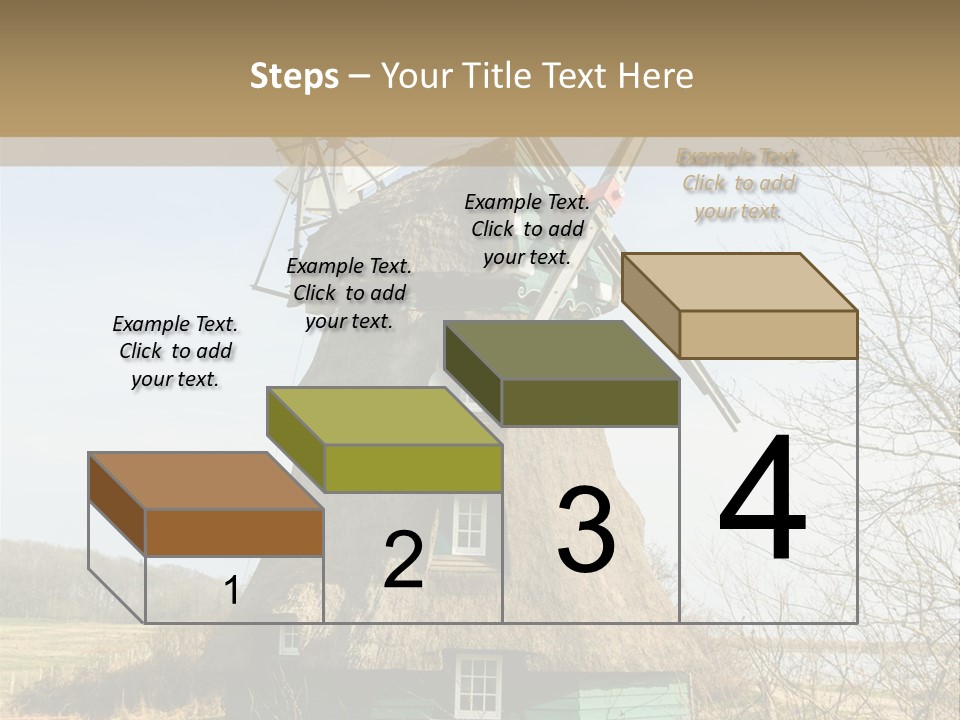 Steps – Your Title Text Here

Example Text. Click to add your text.

Example Text. Click to add your text.

Example Text. Click to add your text.

Example Text. Click to add your text.

1

2

3

4